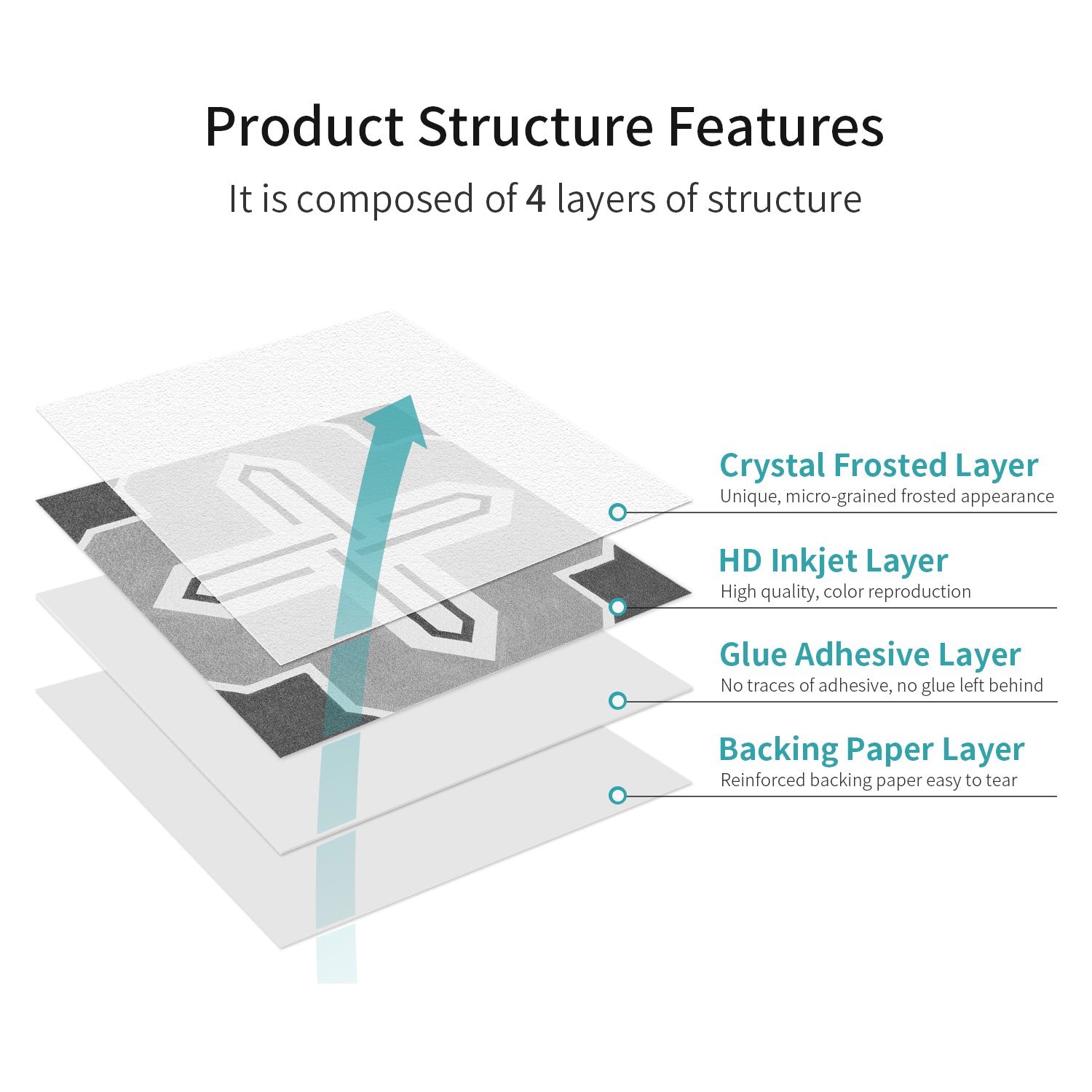 Product Structure Features

It is composed of 4 layers of structure

Crystal Frosted Layer
Unique, micro-grained frosted appearance

HD Inkjet Layer
High quality, color reproduction

Glue Adhesive Layer
No traces of adhesive, no glue left behind

Backing Paper Layer
Reinforced backing paper easy to tear